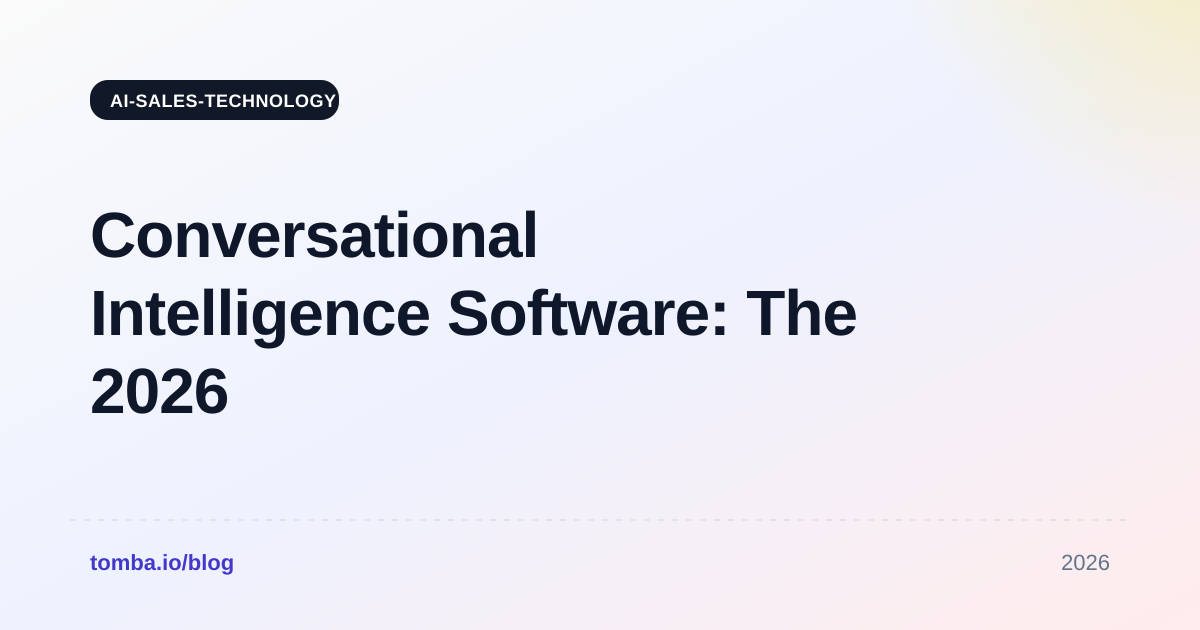 AI-SALES-TECHNOLOGY

Conversational Intelligence Software: The 2026

tomba.io/blog

2026